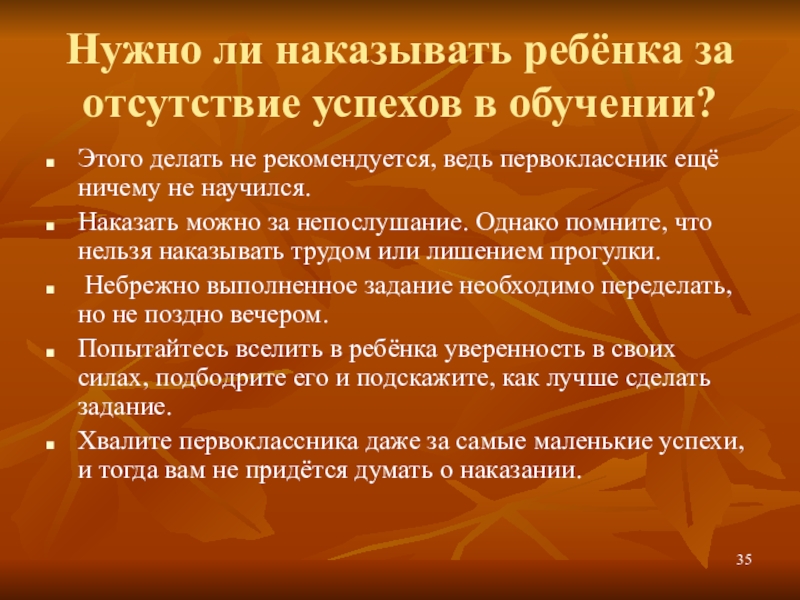 Нужно ли наказывать ребёнка за отсутствие успехов в обучении?

- Этого делать не рекомендуется, ведь первоклассник ещё ничему не научился.
- Наказать можно за непослушание. Однако помните, что нельзя наказывать трудом или лишением прогулки.
- Небрежно выполненное задание необходимо переделать, но не поздно вечером.
- Попытайтесь вселить в ребёнка уверенность в своих силах, подбодрите его и подскажите, как лучше сделать задание.
- Хвалите первоклассника даже за самые маленькие успехи, и тогда вам не придётся думать о наказании.

35